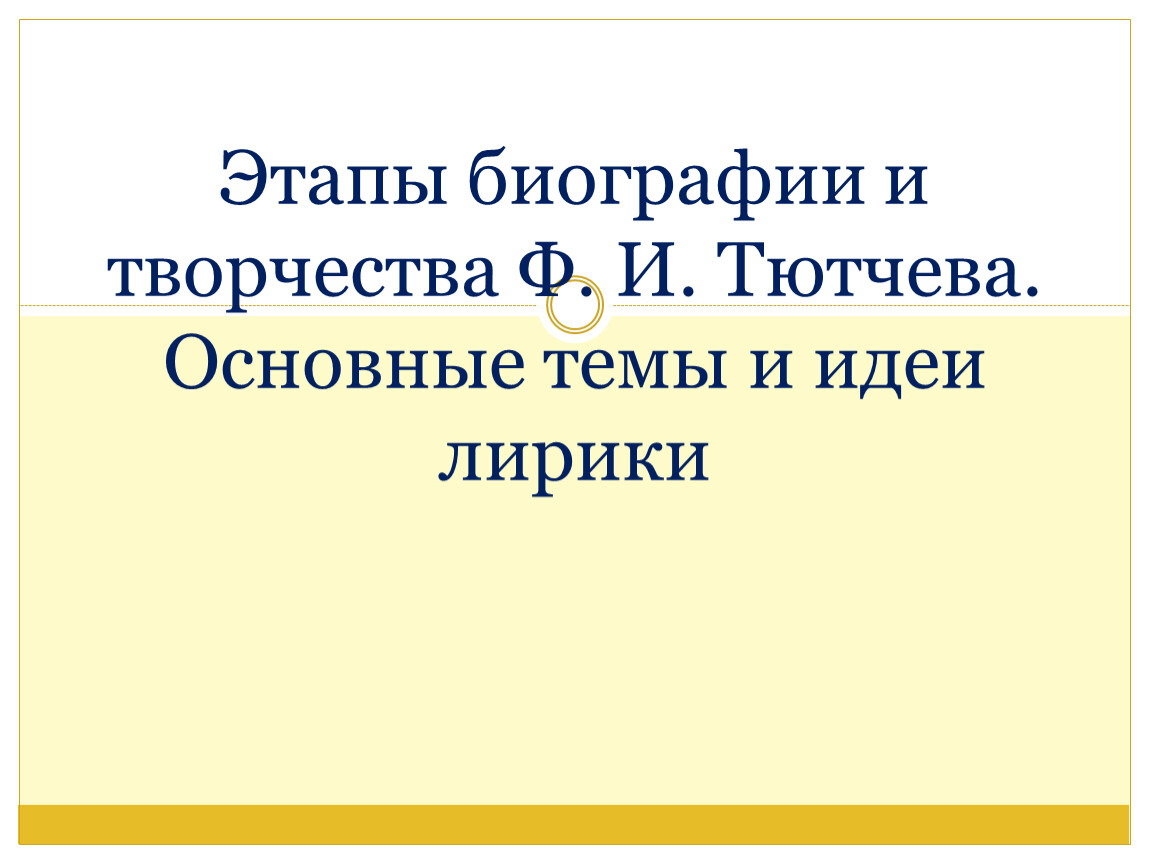 Этапы биографии и творчества Ф. И. Тютчева. Основные темы и идеи лирики